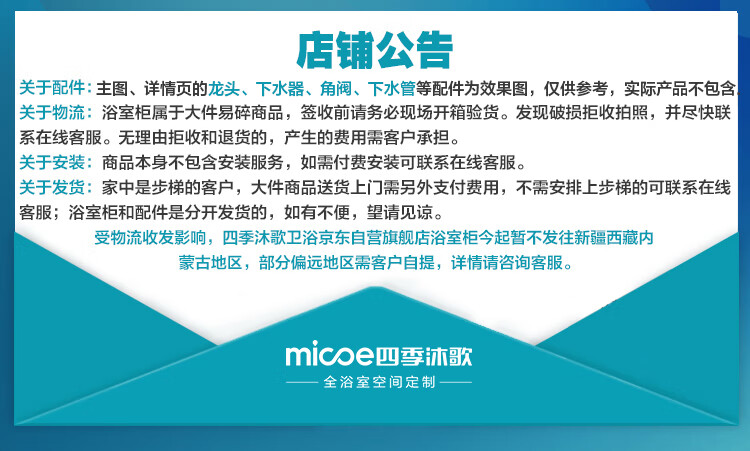 店铺公告

关于配件：主图、详情页的龙头、下水器、角阀、下水管等配件为效果图，仅供参考，实际产品不包含。

关于物流：浴室柜属于大件易碎商品，签收前请务必现场开箱验货。发现破损拒收拍照，并尽快联系在线客服。无理由拒收和退货的，产生的费用需客户承担。

关于安装：商品本身不包含安装服务，如需付费安装可联系在线客服。

关于发货：家中是步梯的客户，大件商品送货上门需另外支付费用，不需安排上步梯的可联系在线客服；浴室柜和配件是分开发货的，如有不便，望请见谅。

受物流收发影响，四季沐歌卫浴京东自营旗舰店浴室柜今起暂不发往新疆西藏内蒙古地区，部分偏远地区需客户自提，详情请咨询客服。

micoe四季沐歌

全浴室空间定制